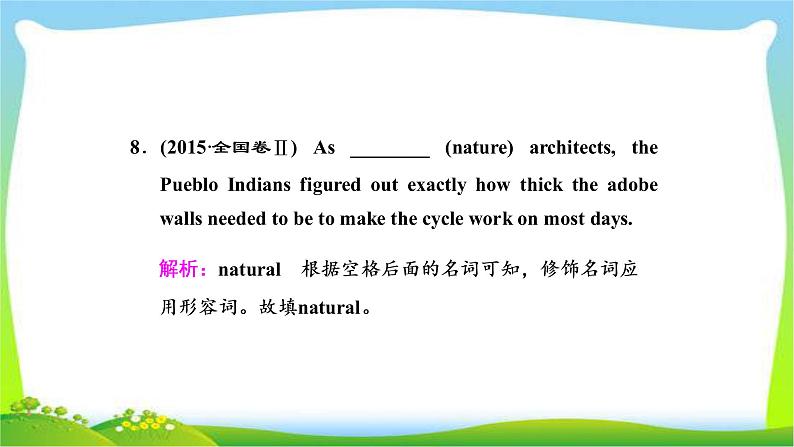 8．(2015·全国卷Ⅱ) As ________ (nature) architects, the Pueblo Indians figured out exactly how thick the adobe walls needed to be to make the cycle work on most days.

解析：natural　根据空格后面的名词可知，修饰名词应用形容词。故填natural。